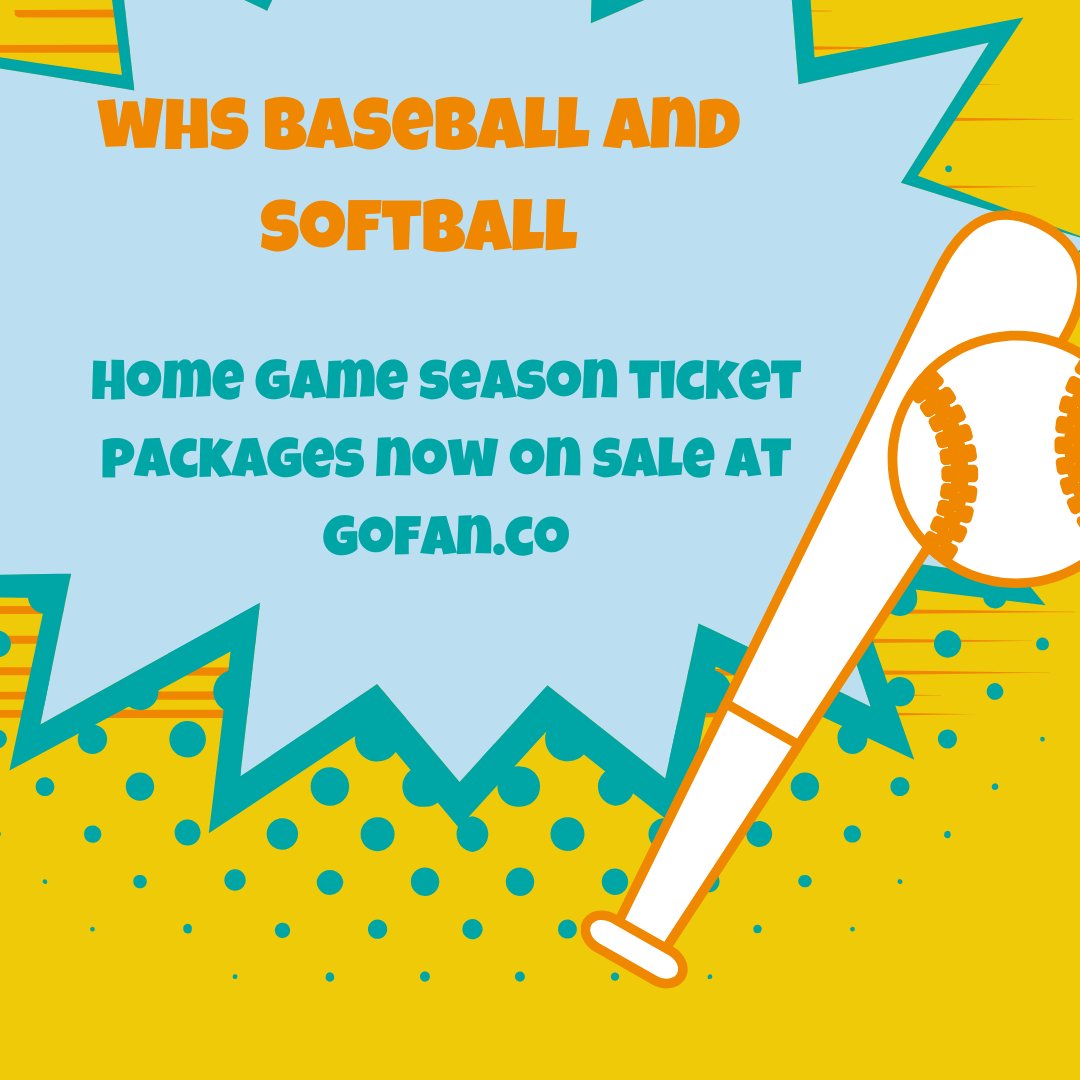 WHS Baseball and Softball

Home Game Season Ticket Packages now on sale at GoFan.co